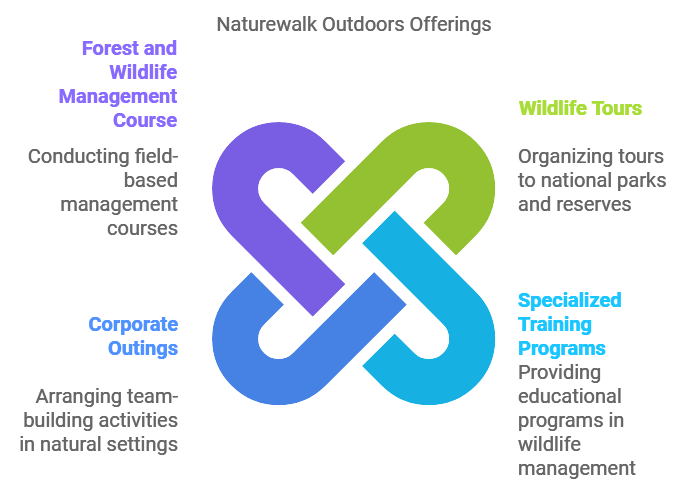 Naturewalk Outdoors Offerings

Forest and Wildlife Management Course

Conducting field-based management courses

Corporate Outings

Arranging team-building activities in natural settings

Wildlife Tours

Organizing tours to national parks and reserves

Specialized Training Programs

Providing educational programs in wildlife management